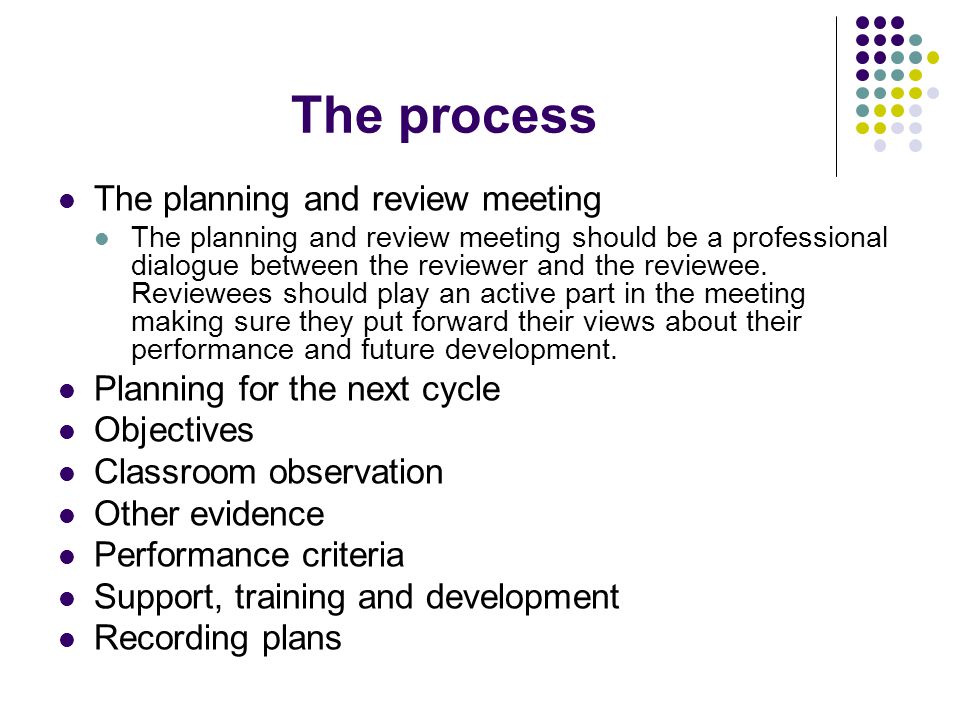 The process

- The planning and review meeting
  - The planning and review meeting should be a professional dialogue between the reviewer and the reviewee. Reviewees should play an active part in the meeting making sure they put forward their views about their performance and future development.
- Planning for the next cycle
- Objectives
- Classroom observation
- Other evidence
- Performance criteria
- Support, training and development
- Recording plans